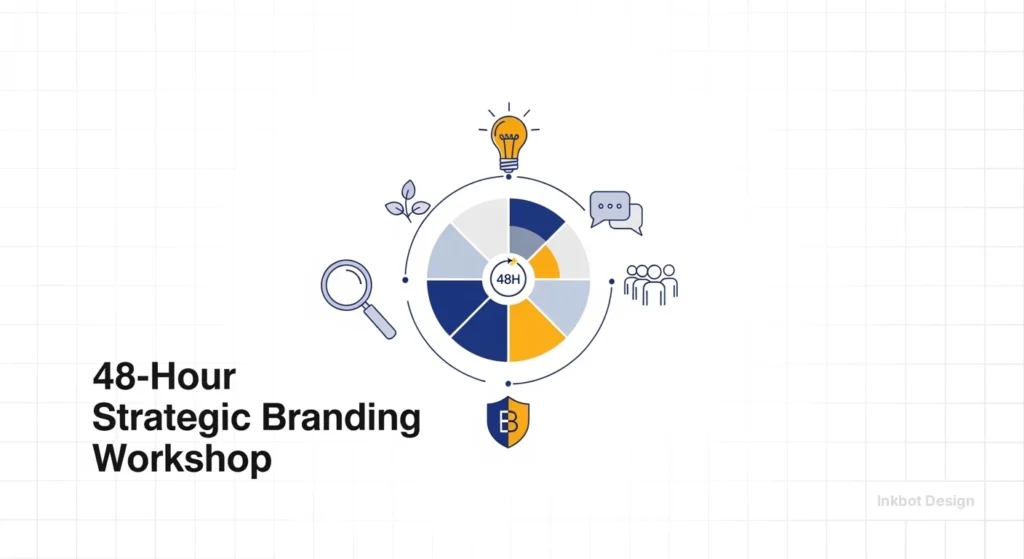 48H

B

48-Hour
Strategic Branding
Workshop

Inkbot Design